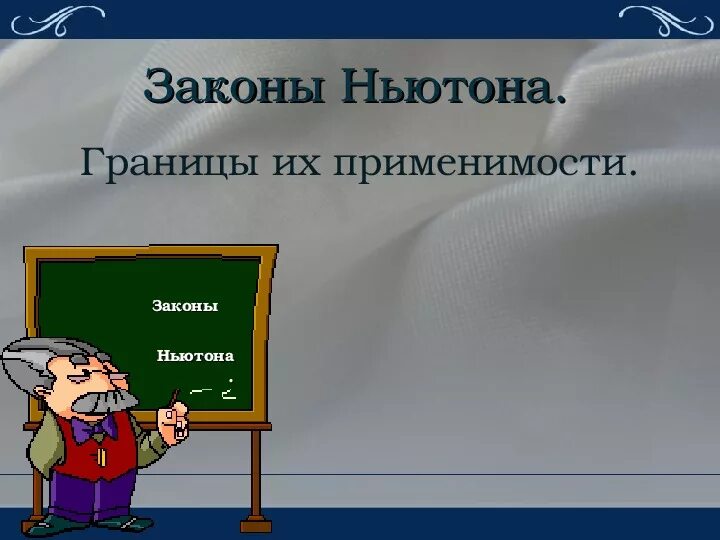 Законы Ньютона.

Границы их применимости.

Законы

Ньютона